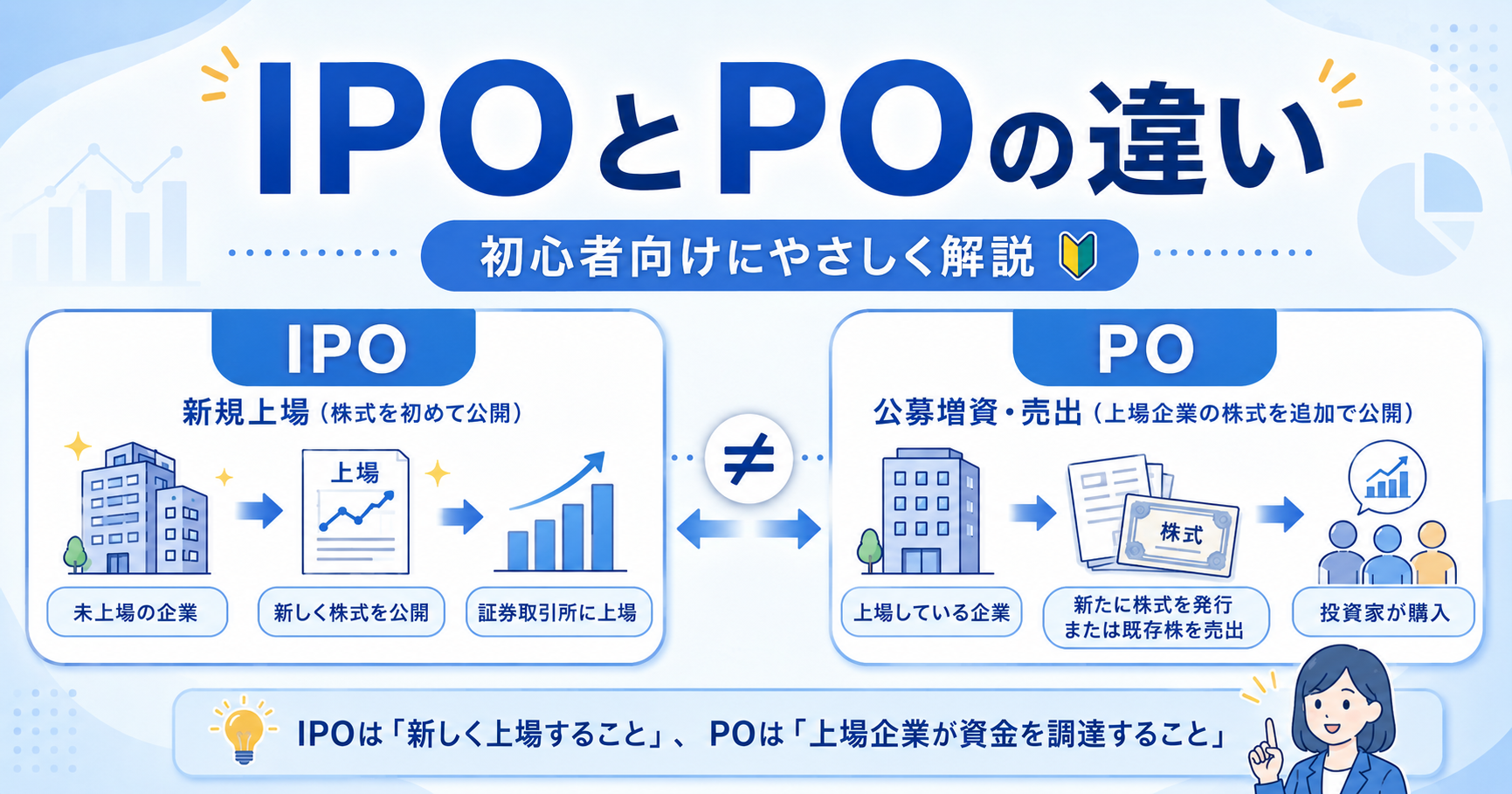 IPOとPOの違い

初心者向けにやさしく解説

IPO

新規上場（株式を初めて公開）

上場

未上場の企業

新しく株式を公開

証券取引所に上場

$\neq$

PO

公募増資・売出（上場企業の株式を追加で公開）

株式

上場している企業

新たに株式を発行または既存株を売出

投資家が購入

IPOは「新しく上場すること」、POは「上場企業が資金を調達すること」